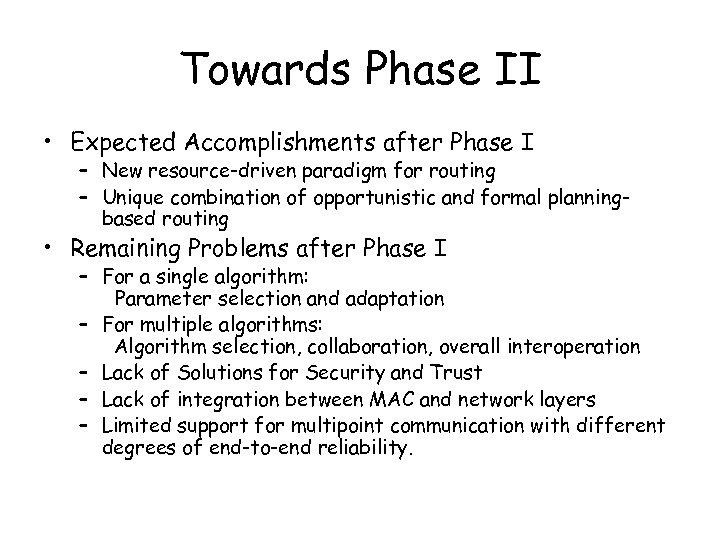 Towards Phase II

• Expected Accomplishments after Phase I
– New resource-driven paradigm for routing
– Unique combination of opportunistic and formal planning-based routing

• Remaining Problems after Phase I
– For a single algorithm:
Parameter selection and adaptation
– For multiple algorithms:
Algorithm selection, collaboration, overall interoperation
– Lack of Solutions for Security and Trust
– Lack of integration between MAC and network layers
– Limited support for multipoint communication with different degrees of end-to-end reliability.